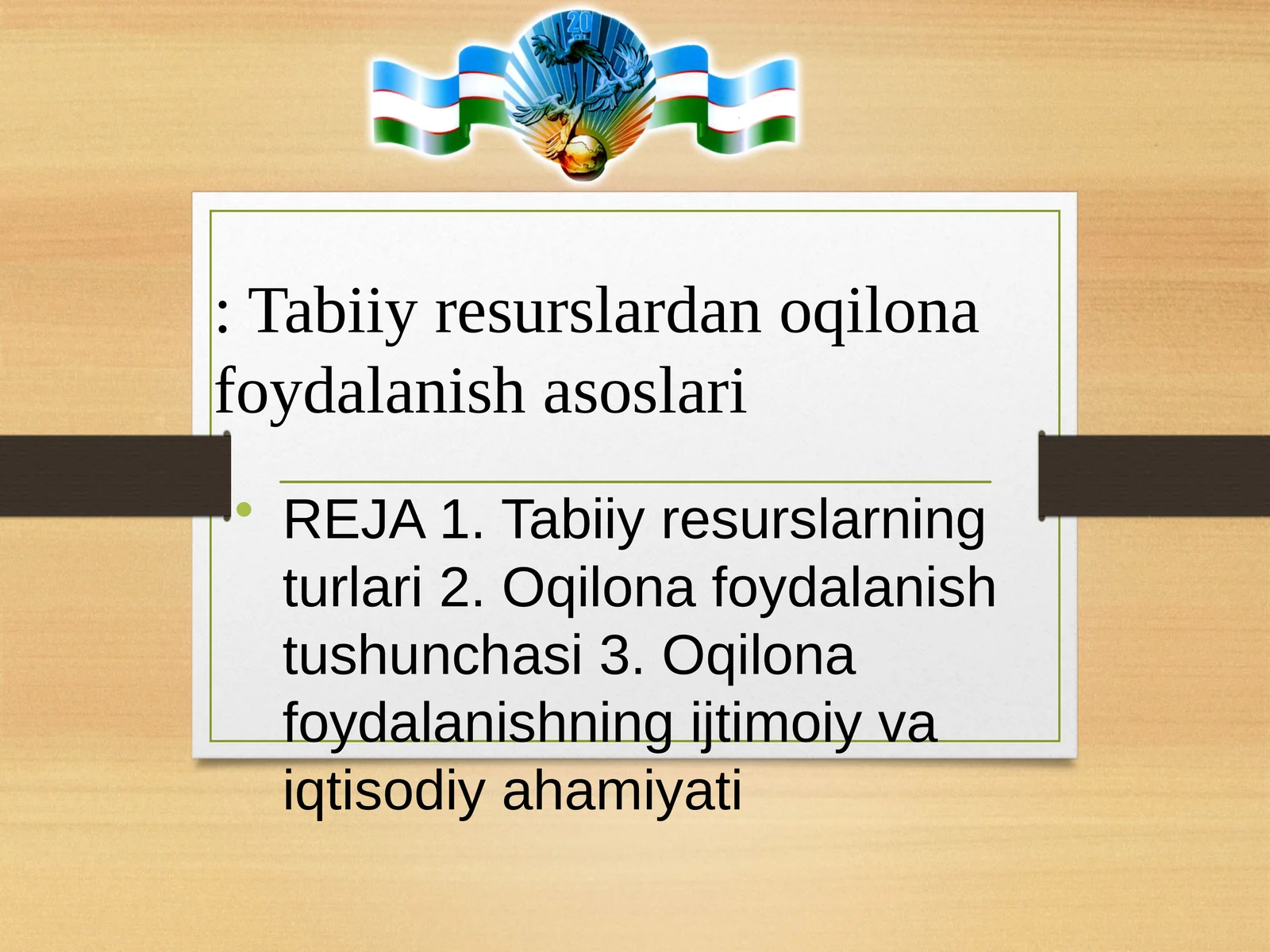 20

: Tabiiy resurslardan oqilona foydalanish asoslari

• REJA 1. Tabiiy resurslarning turlari 2. Oqilona foydalanish tushunchasi 3. Oqilona foydalanishning ijtimoiy va iqtisodiy ahamiyati